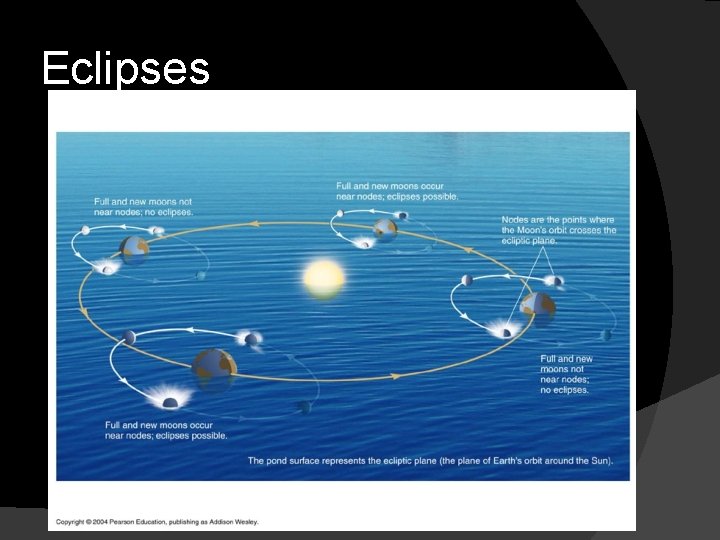 Eclipses

Full and new moons not near nodes; no eclipses.

Full and new moons occur near nodes; eclipses possible.

Nodes are the points where the Moon's orbit crosses the ecliptic plane.

Full and new moons not near nodes; no eclipses.

Full and new moons occur near nodes; eclipses possible.

The pond surface represents the ecliptic plane (the plane of Earth's orbit around the Sun).

Copyright © 2004 Pearson Education, publishing as Addison Wesley.